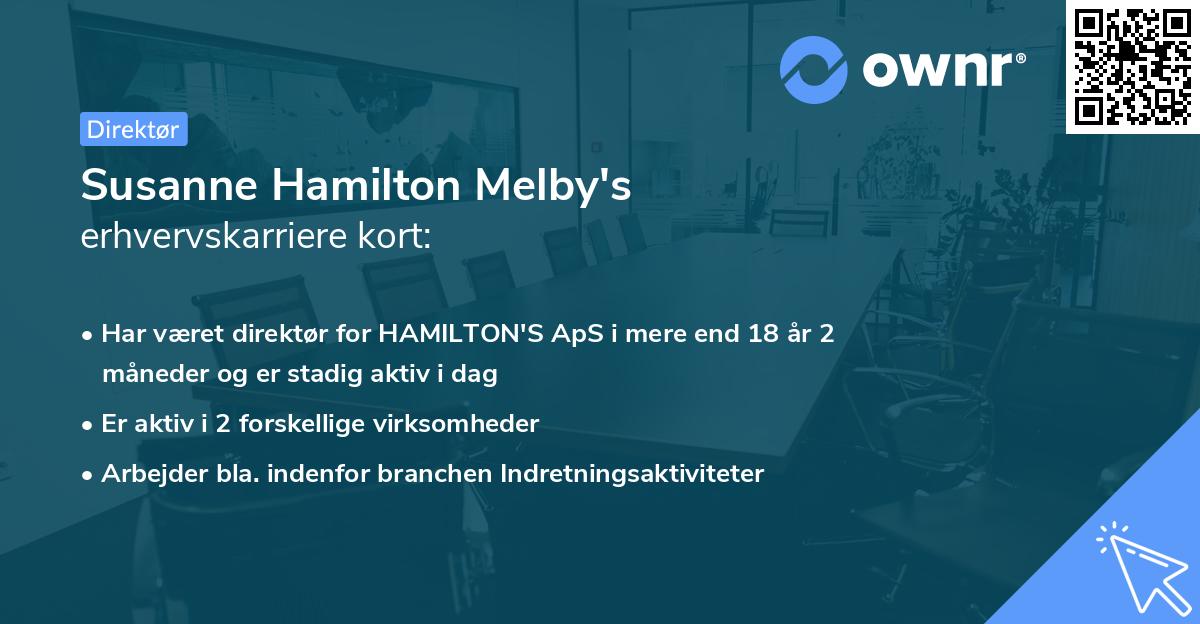 ownr®

Direktør

Susanne Hamilton Melby's
erhvervskarriere kort:

• Har været direktør for HAMILTON'S ApS i mere end 18 år 2 måneder og er stadig aktiv i dag
• Er aktiv i 2 forskellige virksomheder
• Arbejder bla. indenfor branchen Indretningsaktiviteter